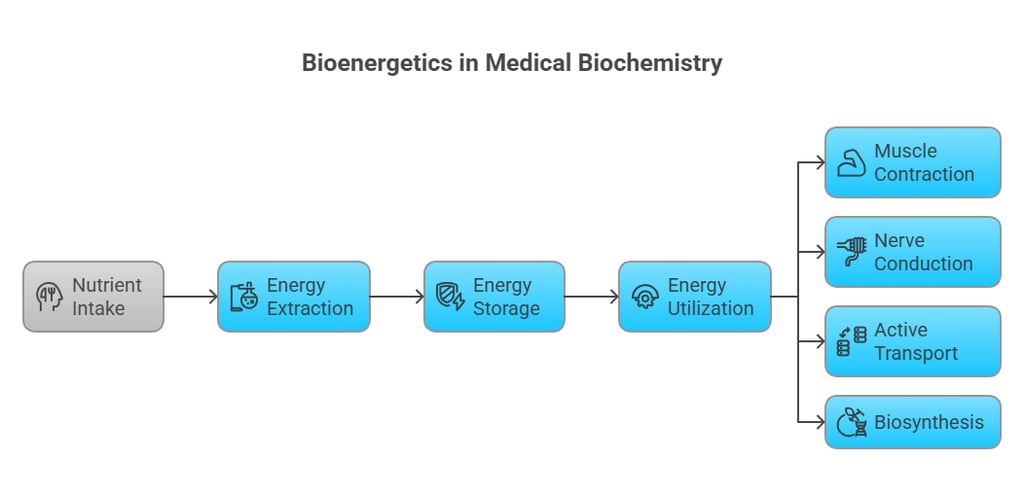 Bioenergetics in Medical Biochemistry

Nutrient Intake

Energy Extraction

Energy Storage

Energy Utilization

Muscle Contraction

Nerve Conduction

Active Transport

Biosynthesis